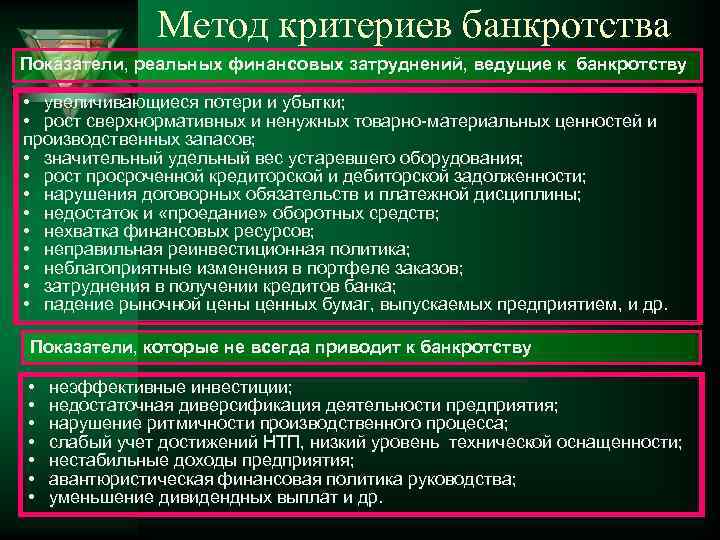 Метод критериев банкротства

Показатели, реальных финансовых затруднений, ведущие к банкротству

• увеличивающиеся потери и убытки;
• рост сверхнормативных и ненужных товарно-материальных ценностей и производственных запасов;
• значительный удельный вес устаревшего оборудования;
• рост просроченной кредиторской и дебиторской задолженности;
• нарушения договорных обязательств и платежной дисциплины;
• недостаток и «проедание» оборотных средств;
• нехватка финансовых ресурсов;
• неправильная реинвестиционная политика;
• неблагоприятные изменения в портфеле заказов;
• затруднения в получении кредитов банка;
• падение рыночной цены ценных бумаг, выпускаемых предприятием, и др.

Показатели, которые не всегда приводит к банкротству

• неэффективные инвестиции;
• недостаточная диверсификация деятельности предприятия;
• нарушение ритмичности производственного процесса;
• слабый учет достижений НТП, низкий уровень технической оснащенности;
• нестабильные доходы предприятия;
• авантюристическая финансовая политика руководства;
• уменьшение дивидендных выплат и др.